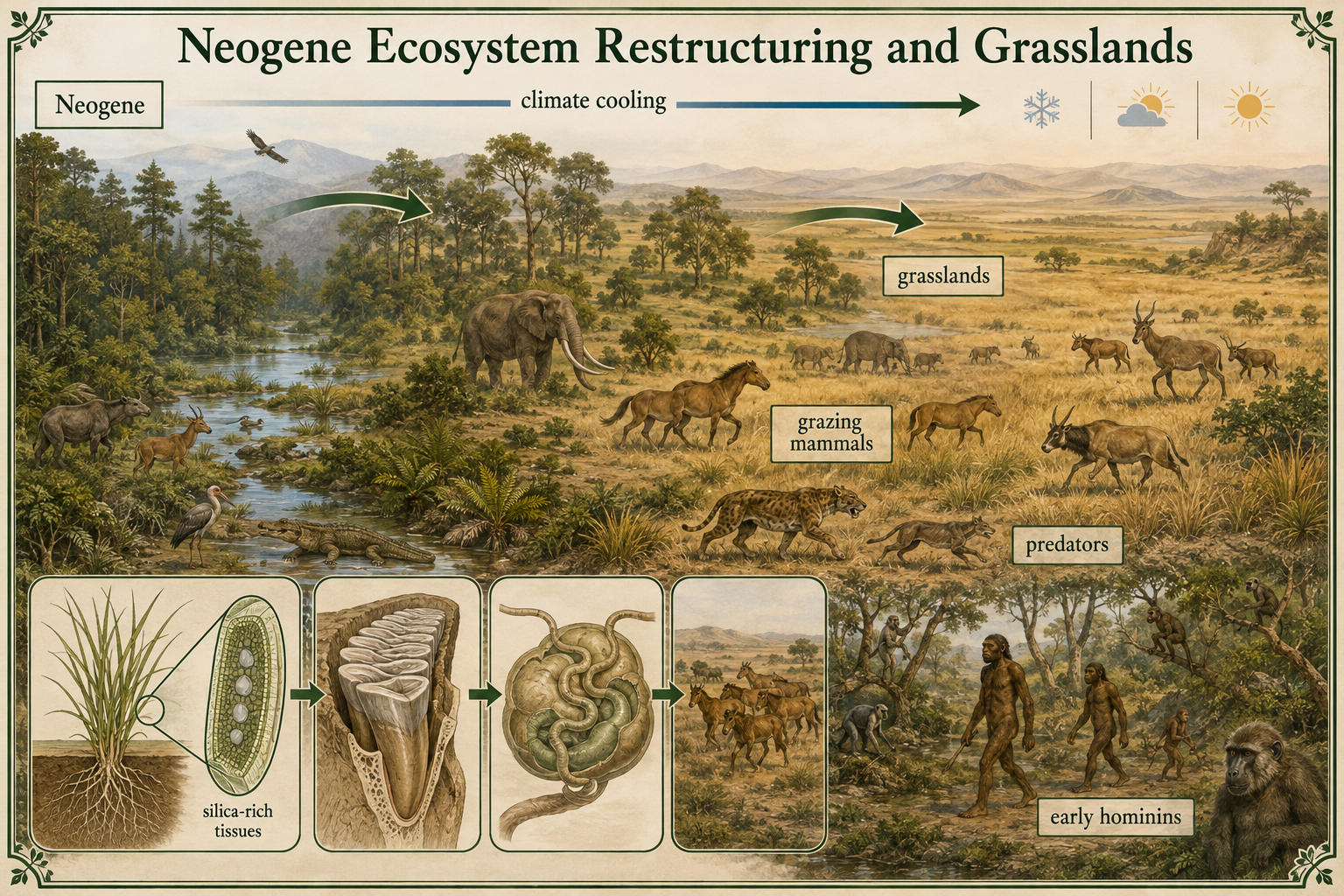 Neogene Ecosystem Restructuring and Grasslands

Neogene

climate cooling

grasslands

grazing mammals

predators

silica-rich tissues

early hominins